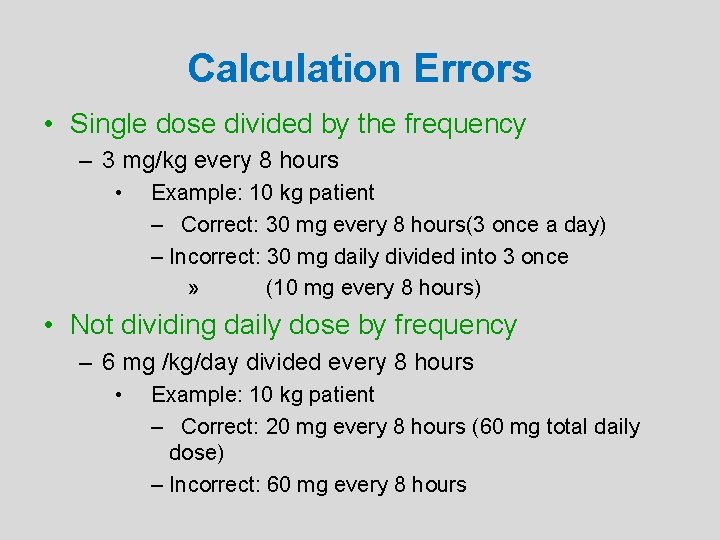 Calculation Errors

• Single dose divided by the frequency
– 3 mg/kg every 8 hours
• Example: 10 kg patient
– Correct: 30 mg every 8 hours(3 once a day)
– Incorrect: 30 mg daily divided into 3 once
» (10 mg every 8 hours)

• Not dividing daily dose by frequency
– 6 mg /kg/day divided every 8 hours
• Example: 10 kg patient
– Correct: 20 mg every 8 hours (60 mg total daily dose)
– Incorrect: 60 mg every 8 hours